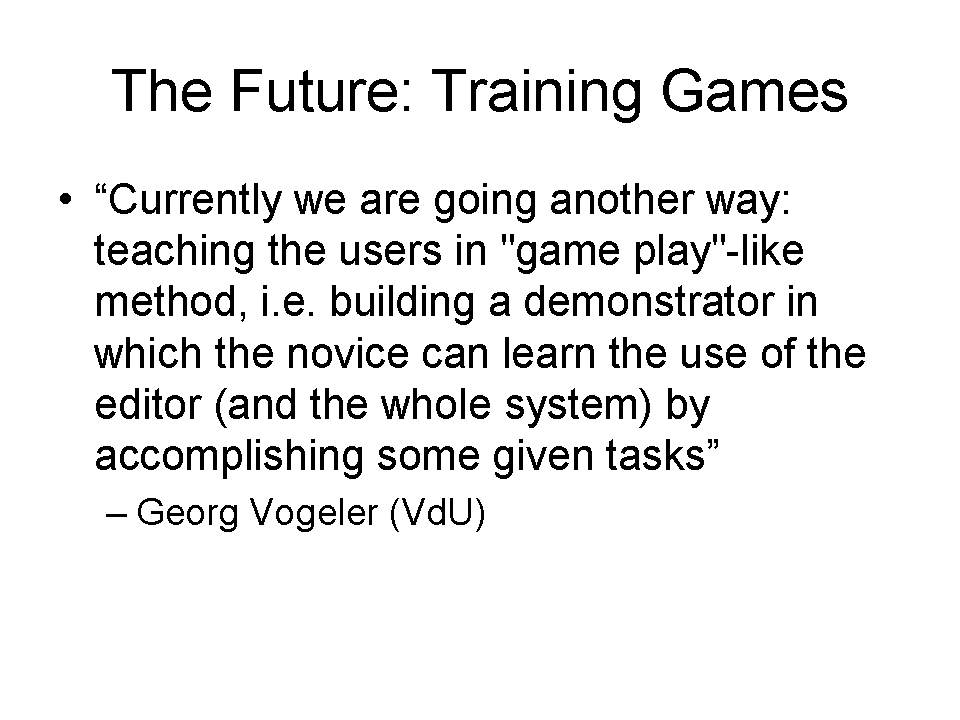 The Future: Training Games

• “Currently we are going another way: teaching the users in "game play"-like method, i.e. building a demonstrator in which the novice can learn the use of the editor (and the whole system) by accomplishing some given tasks”

– Georg Vogeler (VdU)